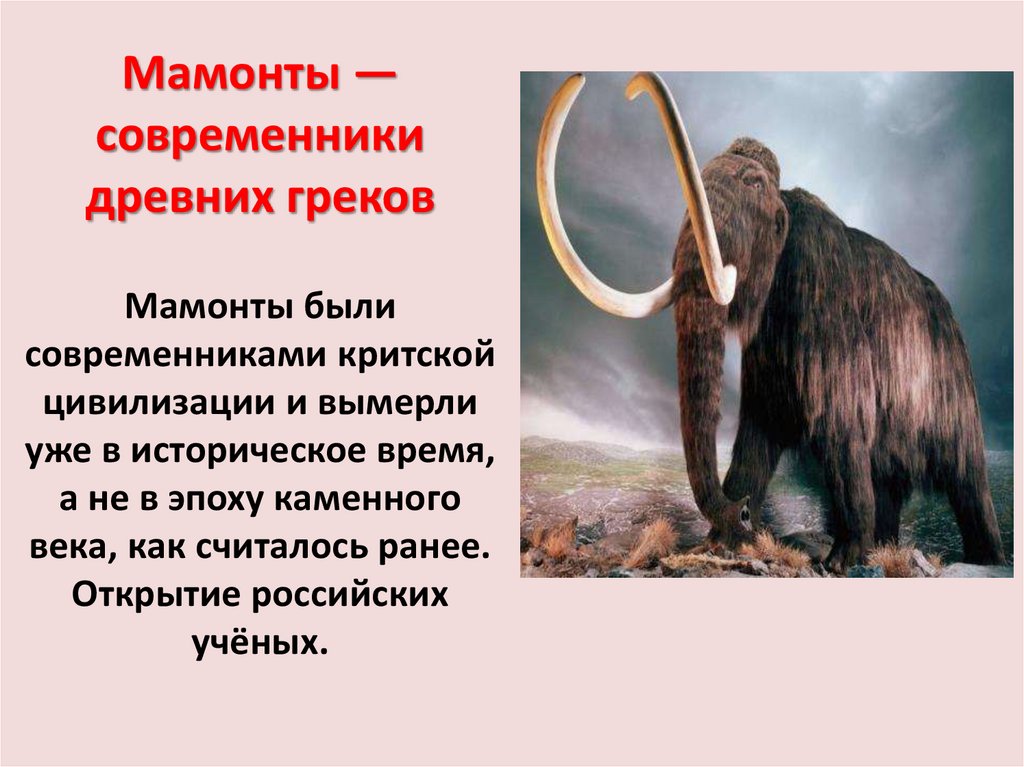 Мамонты — современники древних греков

Мамонты были современниками критской цивилизации и вымерли уже в историческое время, а не в эпоху каменного века, как считалось ранее. Открытие российских учёных.